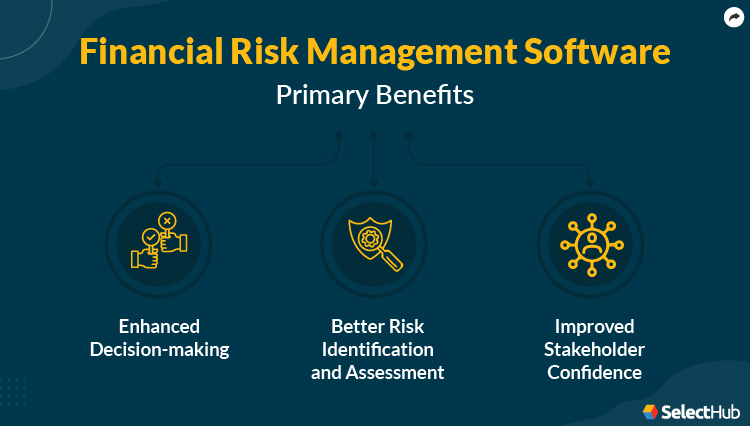 Financial Risk Management Software

Primary Benefits

Enhanced Decision-making

Better Risk Identification and Assessment

Improved Stakeholder Confidence

SelectHub